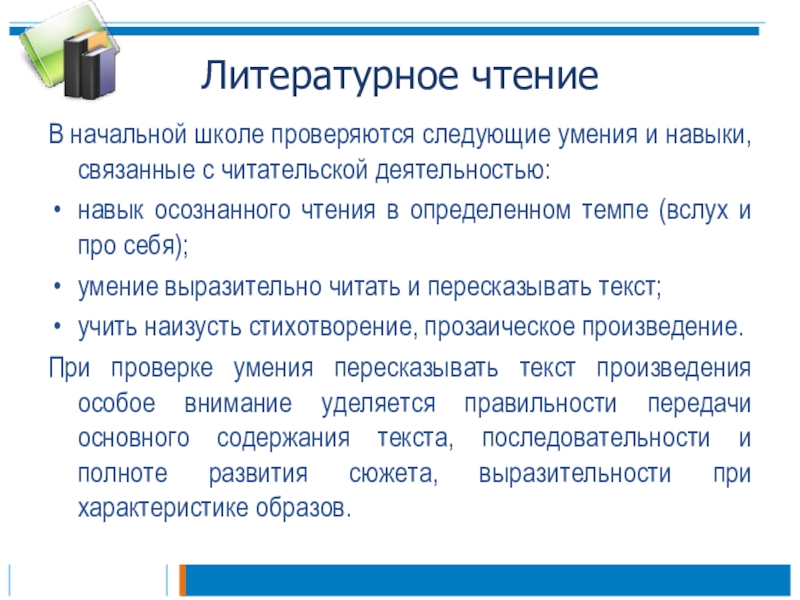 Литературное чтение

В начальной школе проверяются следующие умения и навыки, связанные с читательской деятельностью:

• навык осознанного чтения в определенном темпе (вслух и про себя);

• умение выразительно читать и пересказывать текст;

• учить наизусть стихотворение, прозаическое произведение.

При проверке умения пересказывать текст произведения особое внимание уделяется правильности передачи основного содержания текста, последовательности и полноте развития сюжета, выразительности при характеристике образов.